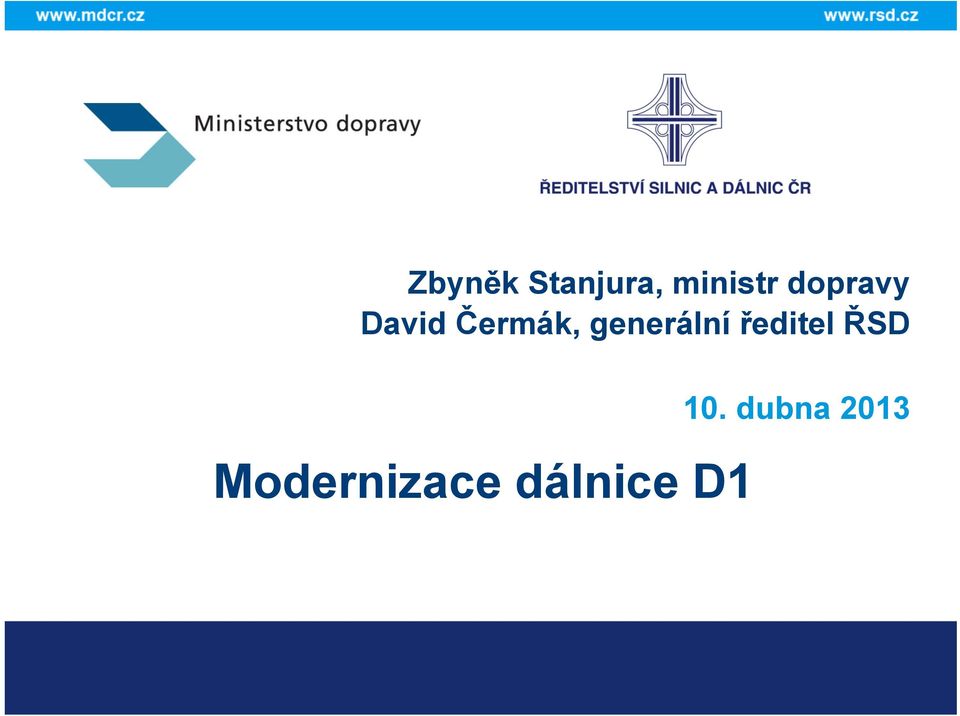 www.mdcr.cz

www.rsd.cz

Ministerstvo dopravy

ŘEDITELSTVÍ SILNIC A DÁLNIC ČR

Zbyněk Stanjura, ministr dopravy
David Čermák, generální ředitel ŘSD

10. dubna 2013

Modernizace dálnice D1